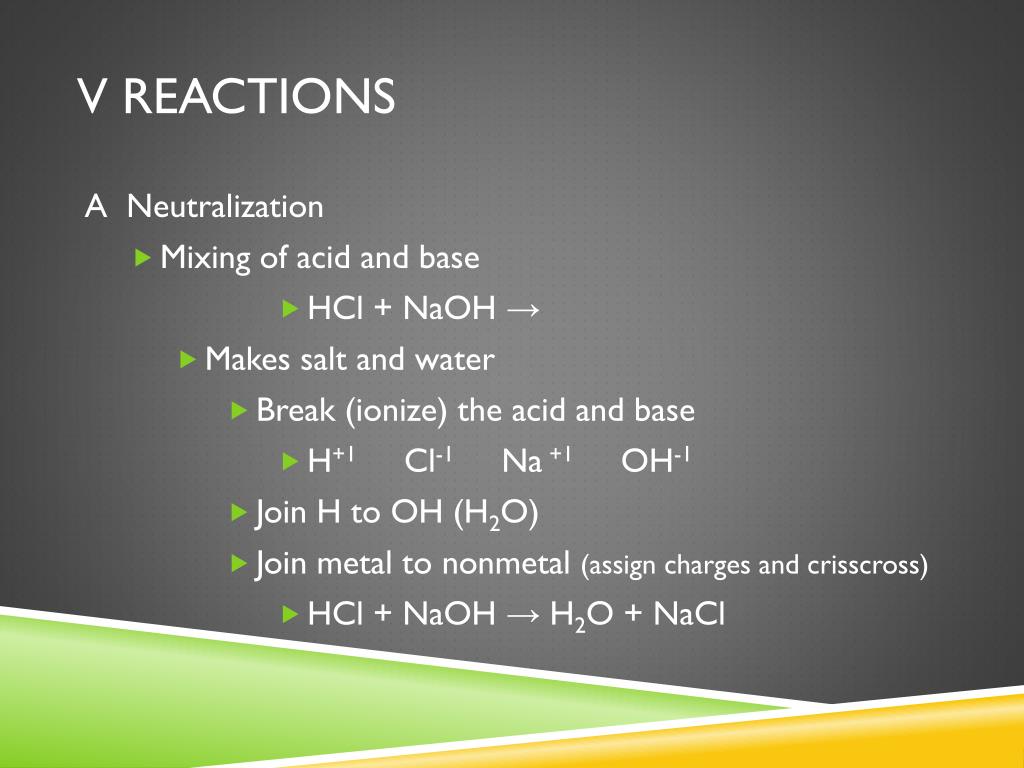 V REACTIONS

A Neutralization

Mixing of acid and base

$HCl + NaOH \rightarrow$

Makes salt and water

Break (ionize) the acid and base

$H^{+1}$ $Cl^{-1}$ $Na^{+1}$ $OH^{-1}$

Join H to OH ($H_2O$)

Join metal to nonmetal (assign charges and crisscross)

$HCl + NaOH \rightarrow H_2O + NaCl$